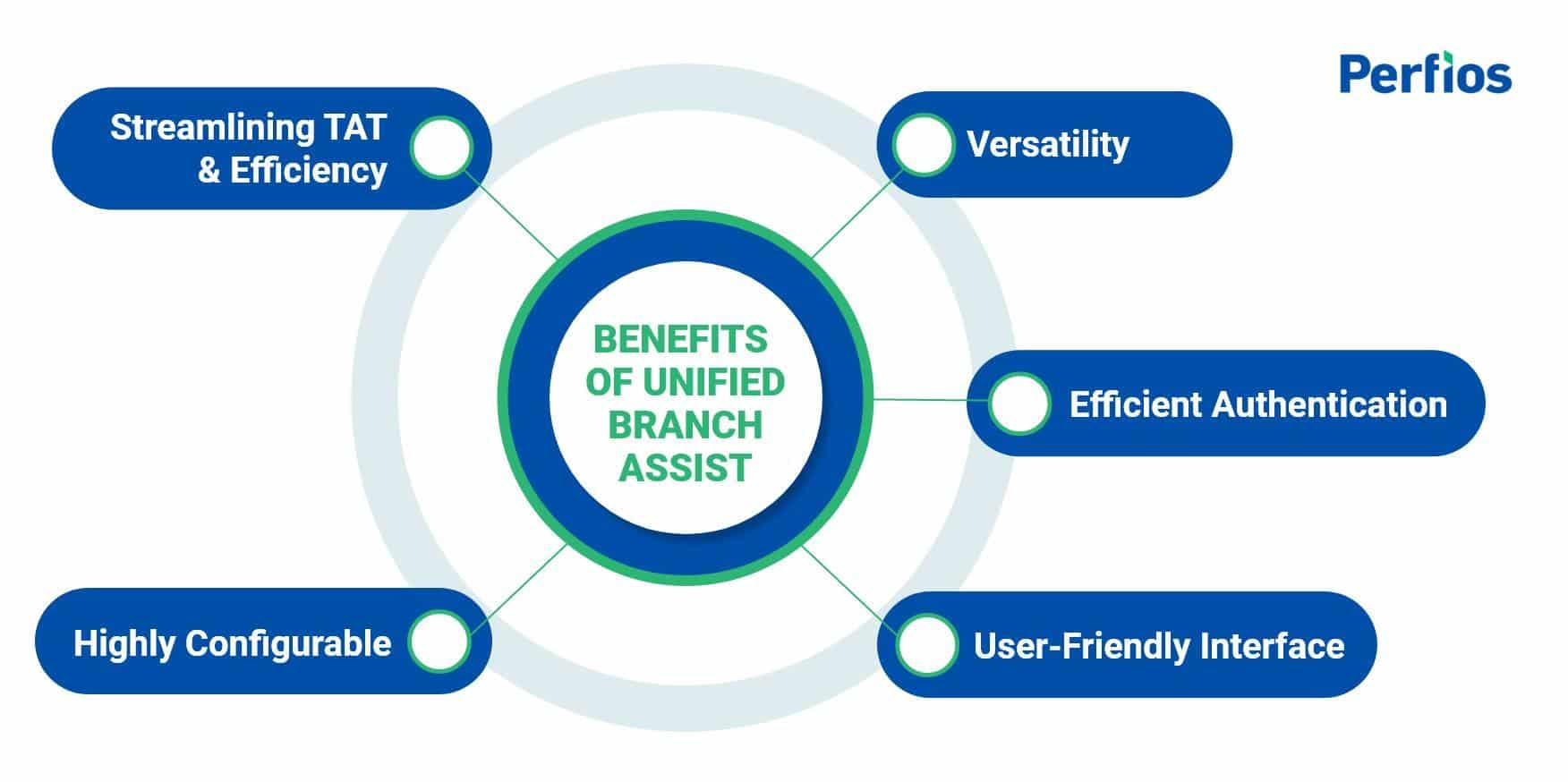 Perfios

Streamlining TAT & Efficiency

Versatility

BENEFITS OF UNIFIED BRANCH ASSIST

Efficient Authentication

Highly Configurable

User-Friendly Interface